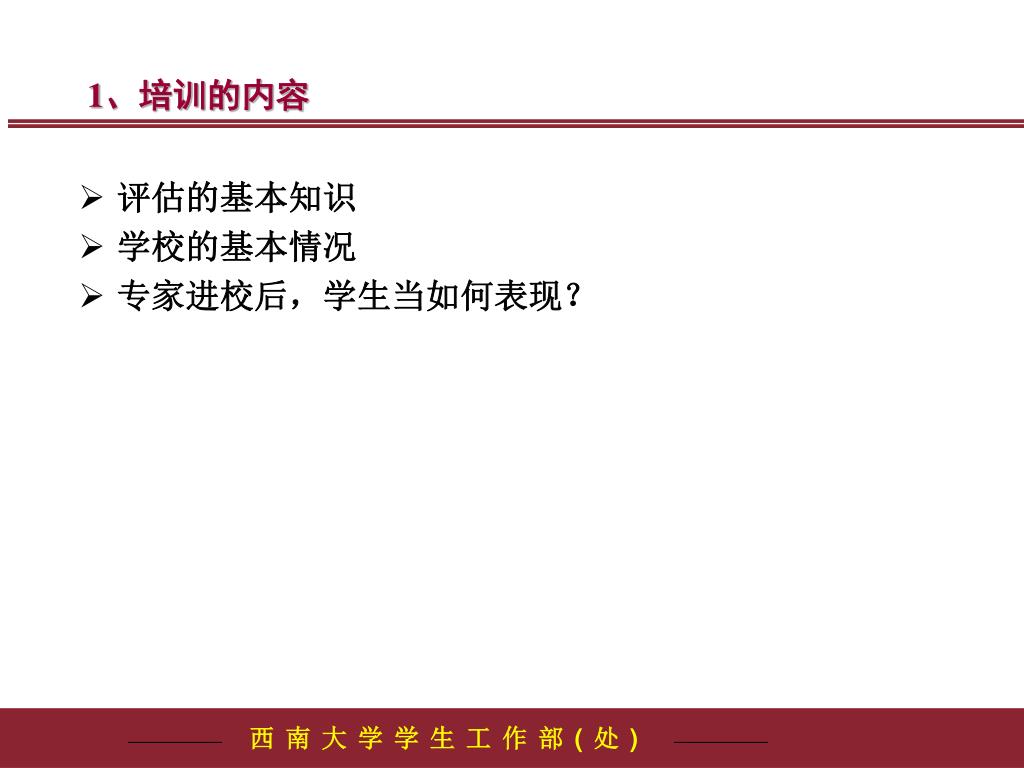 1、培训的内容

➢ 评估的基本知识
➢ 学校的基本情况
➢ 专家进校后，学生当如何表现？

西南大学学生工作部（处）